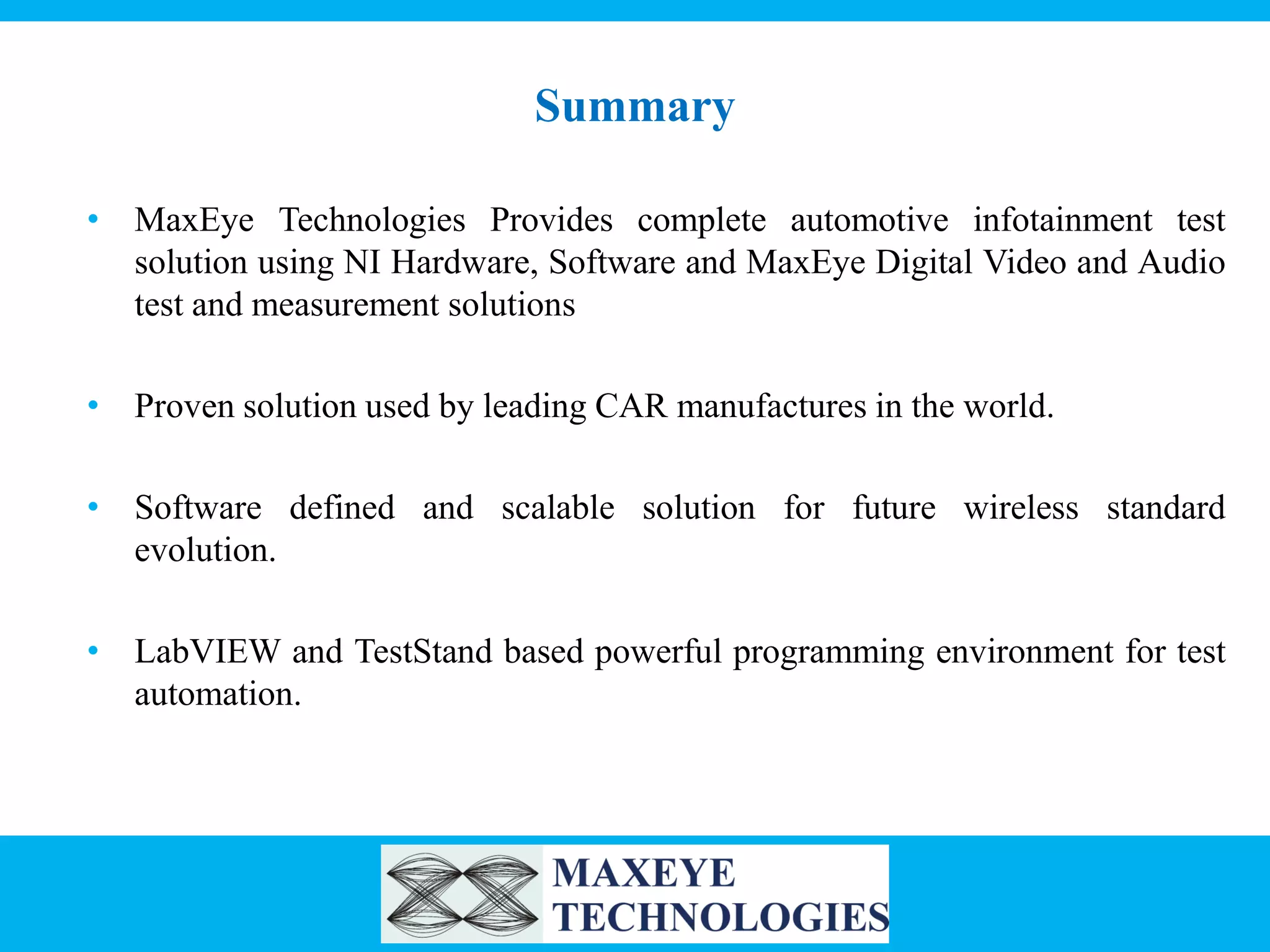 Summary

• MaxEye Technologies Provides complete automotive infotainment test solution using NI Hardware, Software and MaxEye Digital Video and Audio test and measurement solutions

• Proven solution used by leading CAR manufactures in the world.

• Software defined and scalable solution for future wireless standard evolution.

• LabVIEW and TestStand based powerful programming environment for test automation.

MAXEYE
TECHNOLOGIES